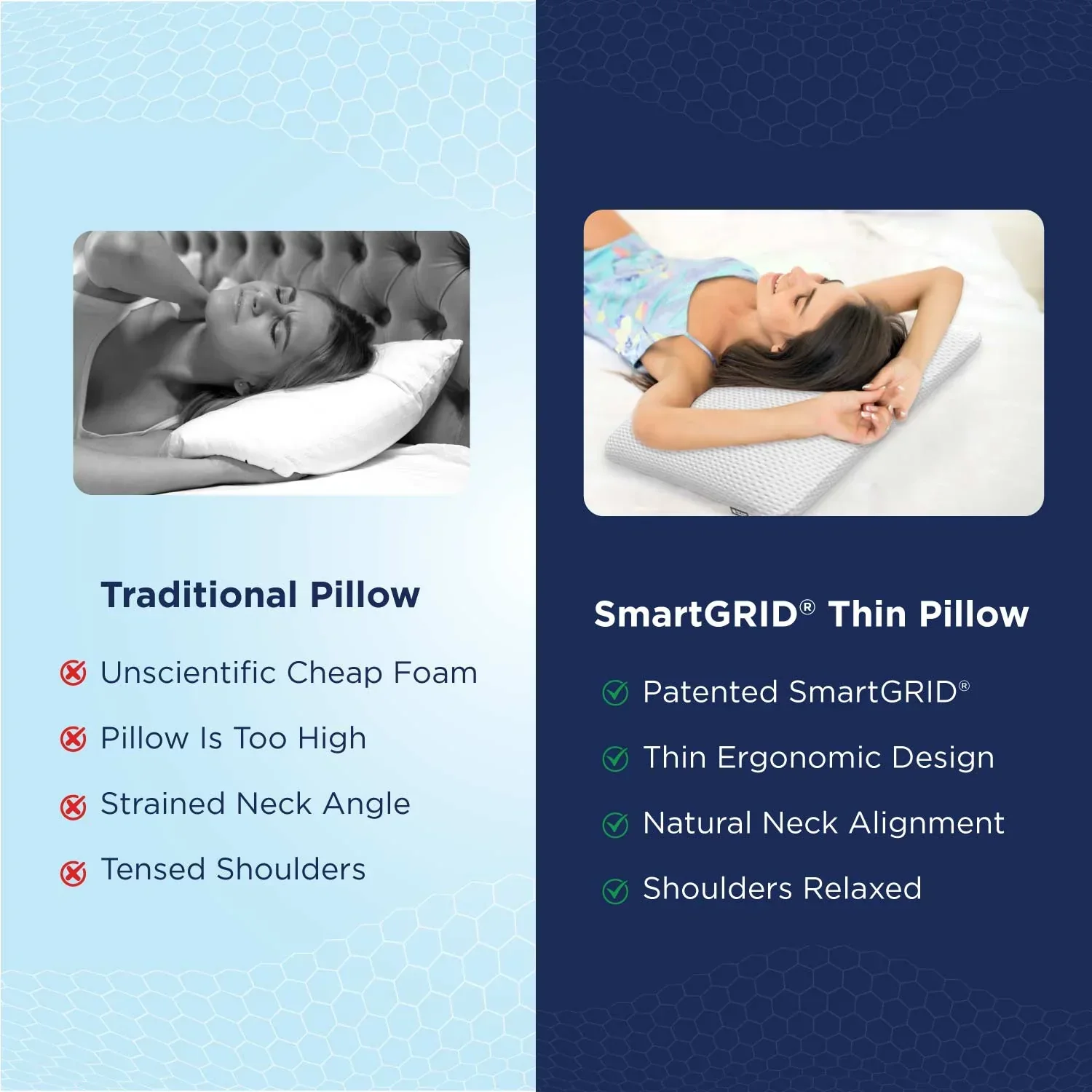 Traditional Pillow

Unscientific Cheap Foam

Pillow Is Too High

Strained Neck Angle

Tensed Shoulders

SmartGRID® Thin Pillow

Patented SmartGRID®

Thin Ergonomic Design

Natural Neck Alignment

Shoulders Relaxed